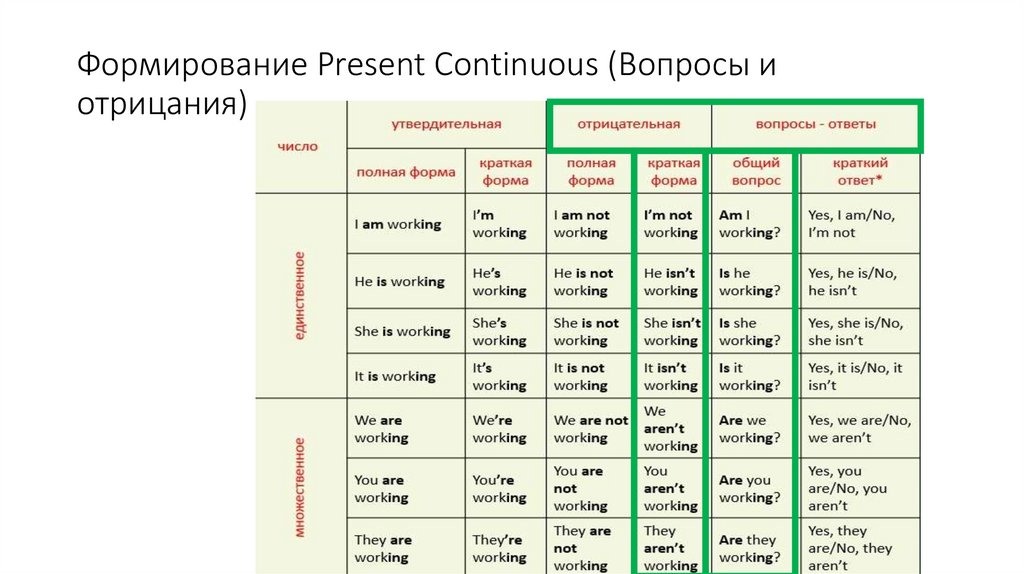 Формирование Present Continuous (Вопросы и отрицания)

| число | утвердительная | | отрицательная | | вопросы - ответы | |
|---|---|---|---|---|---|---|
| | полная форма | краткая форма | полная форма | краткая форма | общий вопрос | краткий ответ* |
| единственное | I am working | I'm working | I am not working | I'm not working | Am I working? | Yes, I am/No, I'm not |
| | He is working | He's working | He is not working | He isn't working | Is he working? | Yes, he is/No, he isn't |
| | She is working | She's working | She is not working | She isn't working | Is she working? | Yes, she is/No, she isn't |
| | It is working | It's working | It is not working | It isn't working | Is it working? | Yes, it is/No, it isn't |
| множественное | We are working | We're working | We are not working | We aren't working | Are we working? | Yes, we are/No, we aren't |
| | You are working | You're working | You are not working | You aren't working | Are you working? | Yes, you are/No, you aren't |
| | They are working | They're working | They are not working | They aren't working | Are they working? | Yes, they are/No, they aren't |